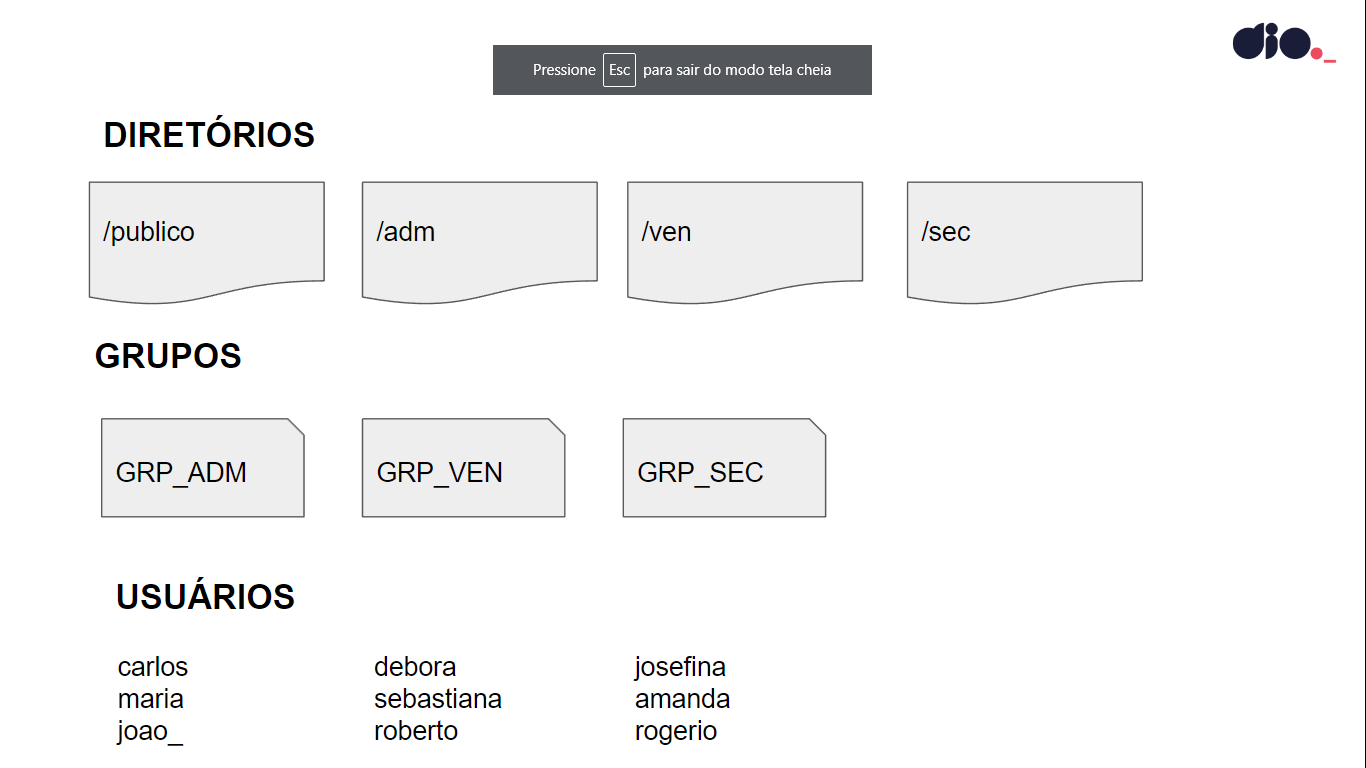 Pressione Esc para sair do modo tela cheia

dio._

DIRETÓRIOS

/publico

/adm

/ven

/sec

GRUPOS

GRP_ADM

GRP_VEN

GRP_SEC

USUÁRIOS

carlos
maria
joao_

debora
sebastiana
roberto

josefina
amanda
rogerio